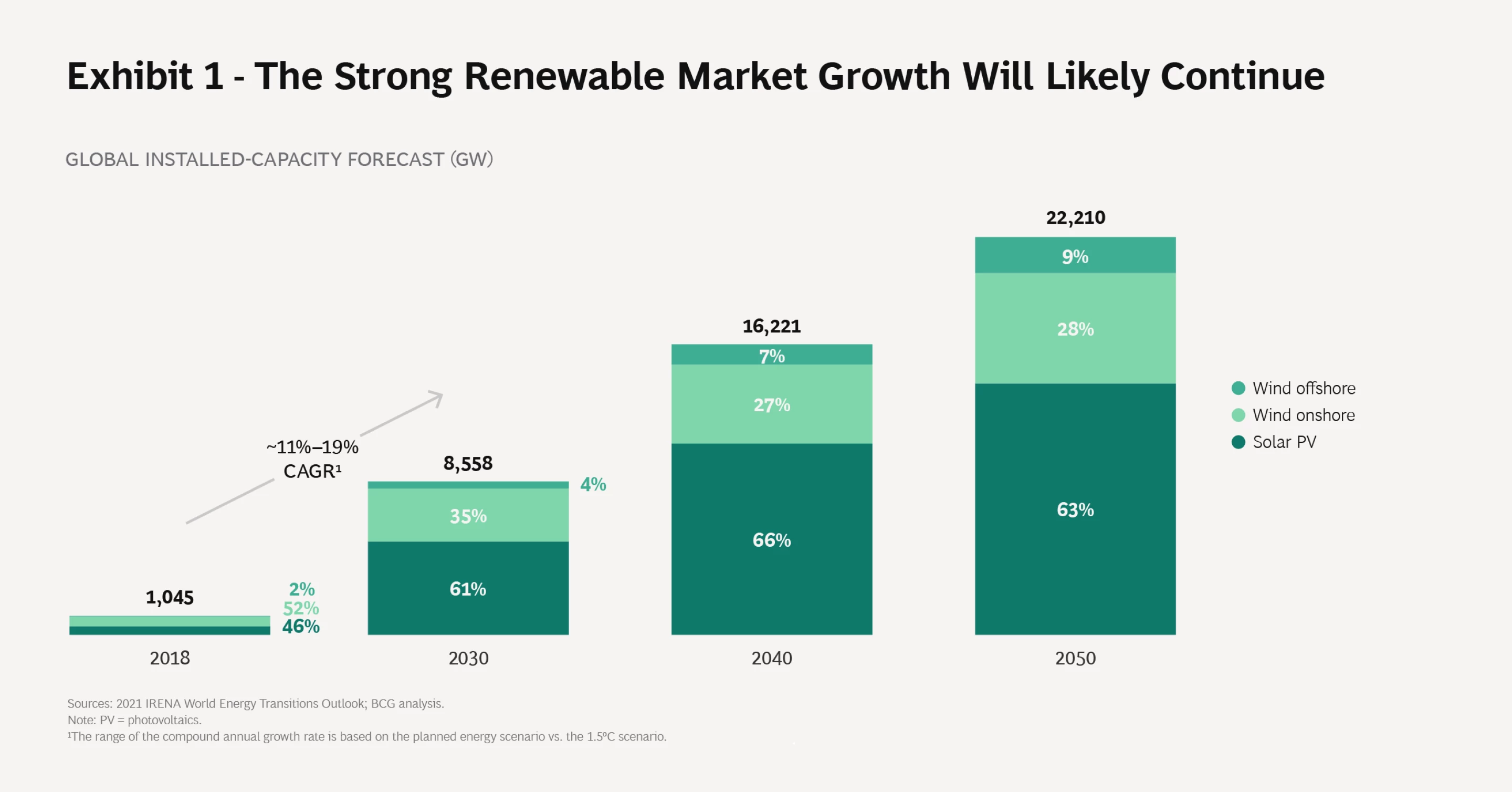 Exhibit 1 - The Strong Renewable Market Growth Will Likely Continue

GLOBAL INSTALLED-CAPACITY FORECAST (GW)

~11%–19% CAGR¹

1,045
2%
52%
46%
2018

8,558
4%
35%
61%
2030

16,221
7%
27%
66%
2040

22,210
9%
28%
63%
2050

Wind offshore
Wind onshore
Solar PV

Sources: 2021 IRENA World Energy Transitions Outlook; BCG analysis.
Note: PV = photovoltaics.
¹The range of the compound annual growth rate is based on the planned energy scenario vs. the 1.5°C scenario.